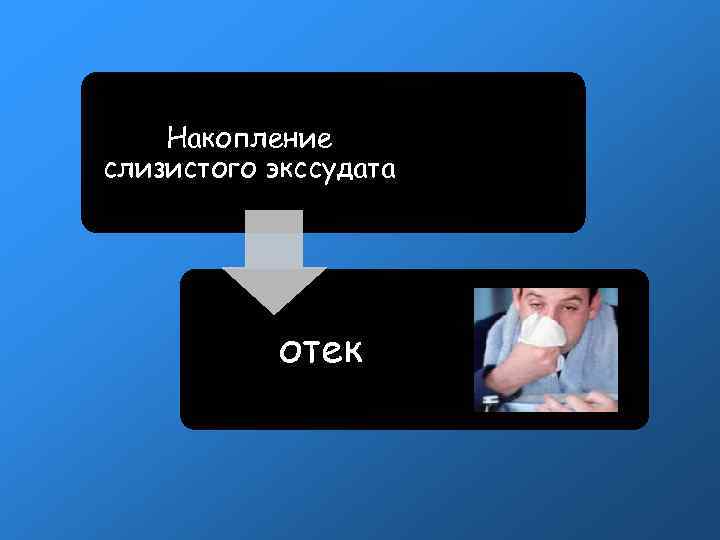 Накопление слизистого экссудата

отек